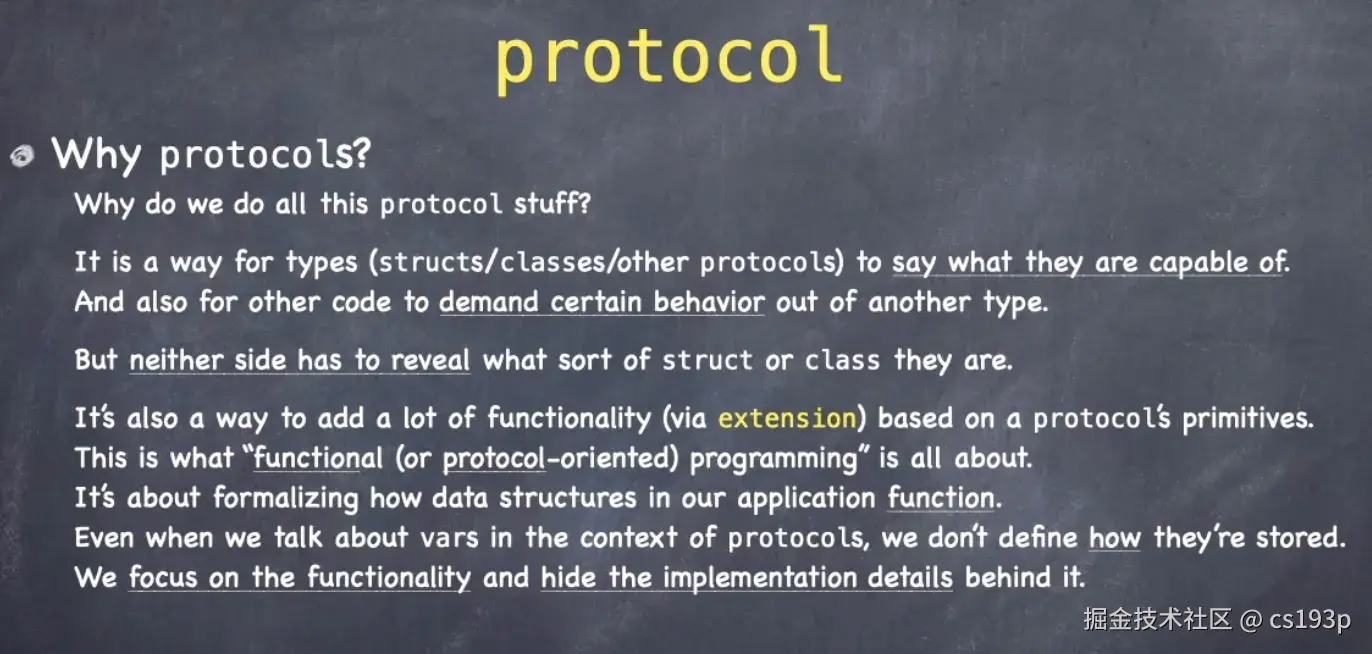 protocol

Why protocols?

Why do we do all this protocol stuff?

It is a way for types (structs/classes/other protocols) to say what they are capable of. And also for other code to demand certain behavior out of another type.

But neither side has to reveal what sort of struct or class they are.

It's also a way to add a lot of functionality (via extension) based on a protocol's primitives. This is what "functional (or protocol-oriented) programming" is all about. It's about formalizing how data structures in our application function. Even when we talk about vars in the context of protocols, we don't define how they're stored. We focus on the functionality and hide the implementation details behind it.

掘金技术社区 @ cs193p